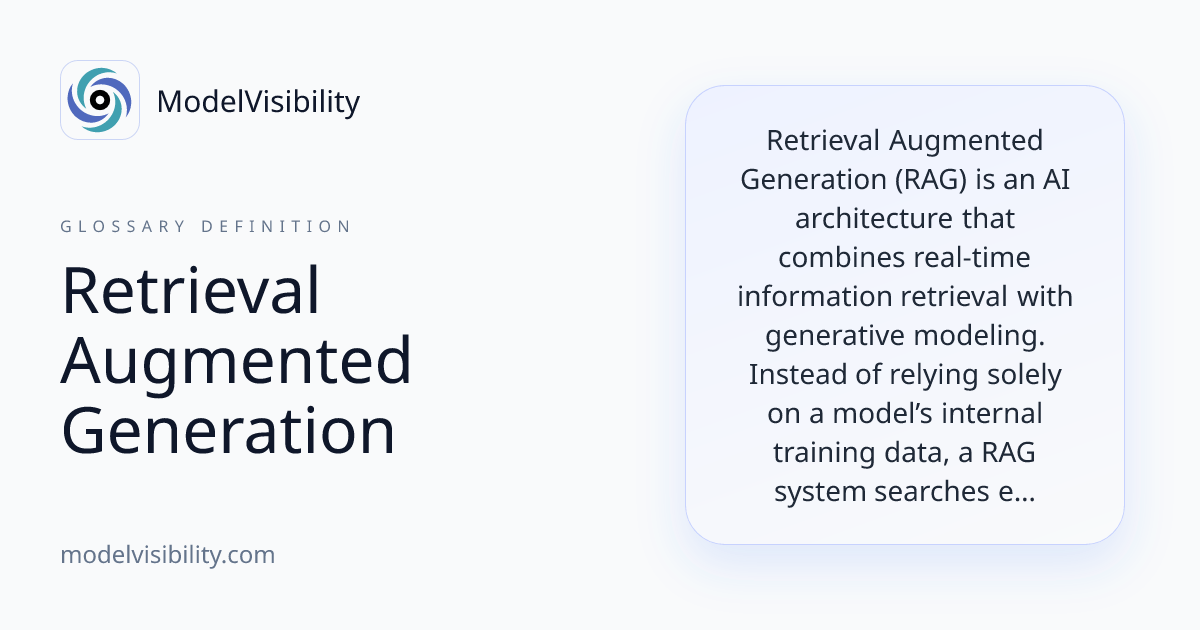 ModelVisibility

GLOSSARY DEFINITION

Retrieval Augmented Generation

modelvisibility.com

Retrieval Augmented Generation (RAG) is an AI architecture that combines real-time information retrieval with generative modeling. Instead of relying solely on a model’s internal training data, a RAG system searches e...